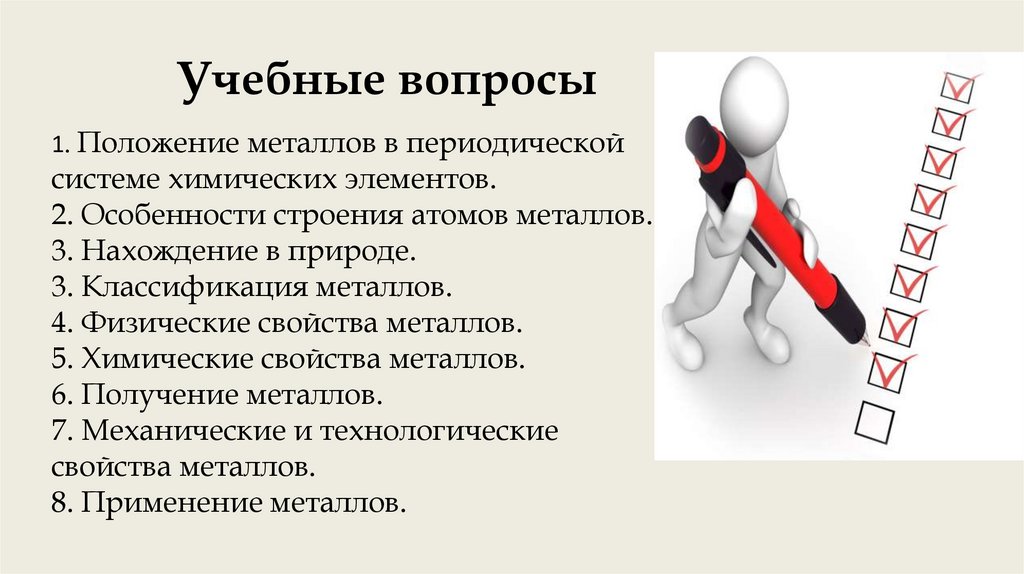 Учебные вопросы

1. Положение металлов в периодической системе химических элементов.
2. Особенности строения атомов металлов.
3. Нахождение в природе.
3. Классификация металлов.
4. Физические свойства металлов.
5. Химические свойства металлов.
6. Получение металлов.
7. Механические и технологические свойства металлов.
8. Применение металлов.